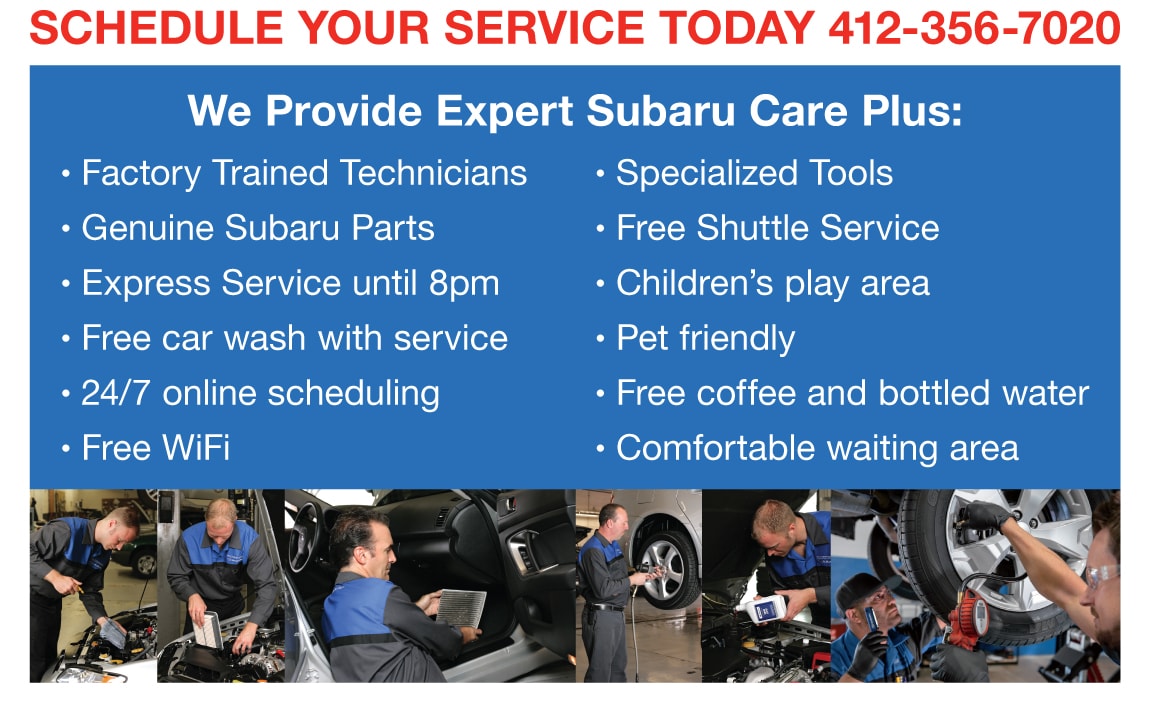 SCHEDULE YOUR SERVICE TODAY 412-356-7020

We Provide Expert Subaru Care Plus:

• Factory Trained Technicians
• Genuine Subaru Parts
• Express Service until 8pm
• Free car wash with service
• 24/7 online scheduling
• Free WiFi

• Specialized Tools
• Free Shuttle Service
• Children's play area
• Pet friendly
• Free coffee and bottled water
• Comfortable waiting area